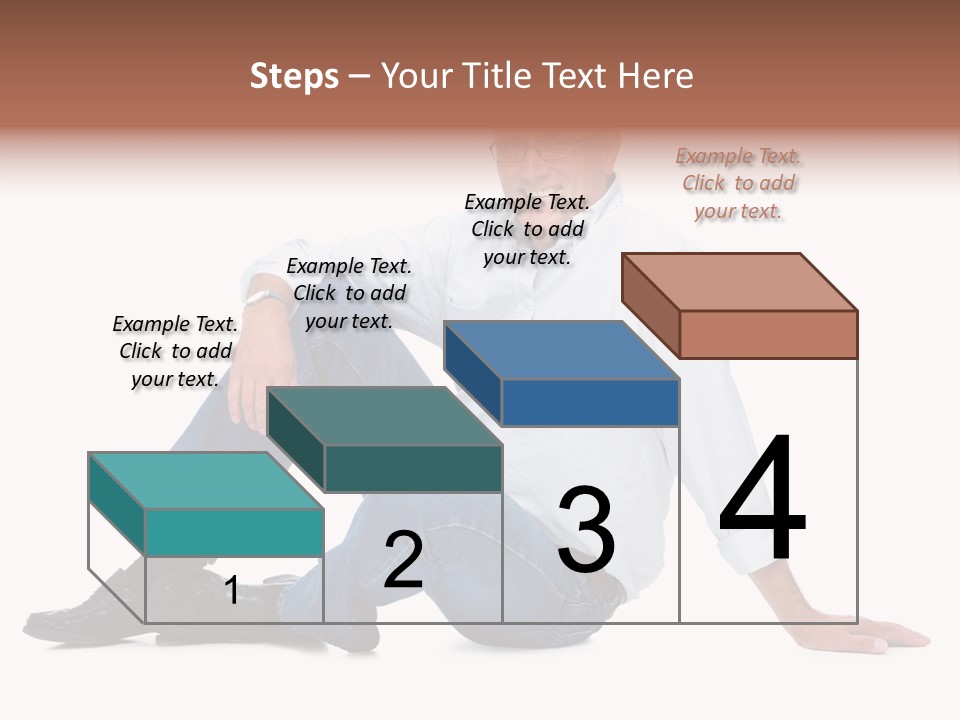 Steps – Your Title Text Here

Example Text. Click to add your text.

Example Text. Click to add your text.

Example Text. Click to add your text.

Example Text. Click to add your text.

1

2

3

4